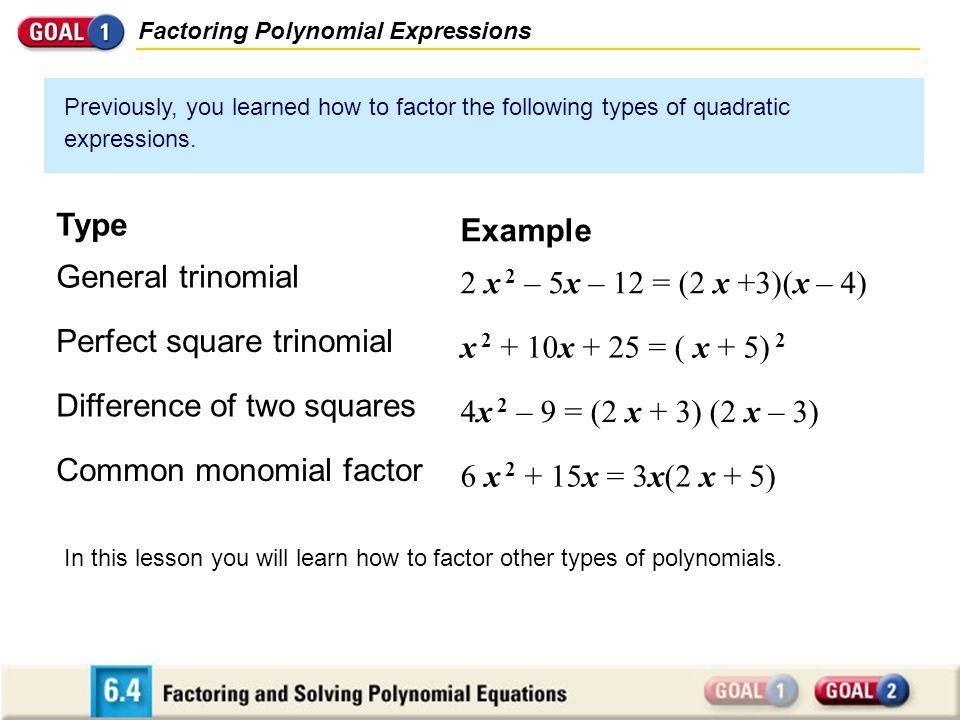 GOAL 1 Factoring Polynomial Expressions

Previously, you learned how to factor the following types of quadratic expressions.

| Type | Example |
|---|---|
| General trinomial | $2x^2 - 5x - 12 = (2x + 3)(x - 4)$ |
| Perfect square trinomial | $x^2 + 10x + 25 = (x + 5)^2$ |
| Difference of two squares | $4x^2 - 9 = (2x + 3)(2x - 3)$ |
| Common monomial factor | $6x^2 + 15x = 3x(2x + 5)$ |

In this lesson you will learn how to factor other types of polynomials.

6.4 Factoring and Solving Polynomial Equations GOAL 1 GOAL 2